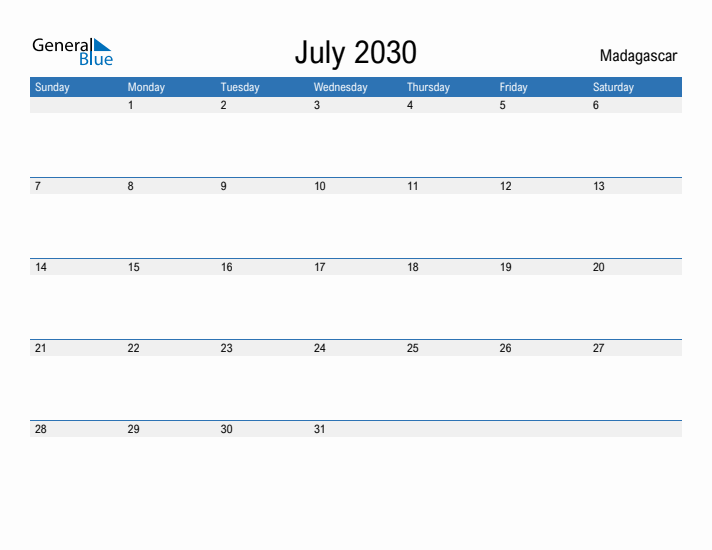 General Blue

July 2030

Madagascar

| Sunday | Monday | Tuesday | Wednesday | Thursday | Friday | Saturday |
|---|---|---|---|---|---|---|
| | 1 | 2 | 3 | 4 | 5 | 6 |
| 7 | 8 | 9 | 10 | 11 | 12 | 13 |
| 14 | 15 | 16 | 17 | 18 | 19 | 20 |
| 21 | 22 | 23 | 24 | 25 | 26 | 27 |
| 28 | 29 | 30 | 31 | | | |